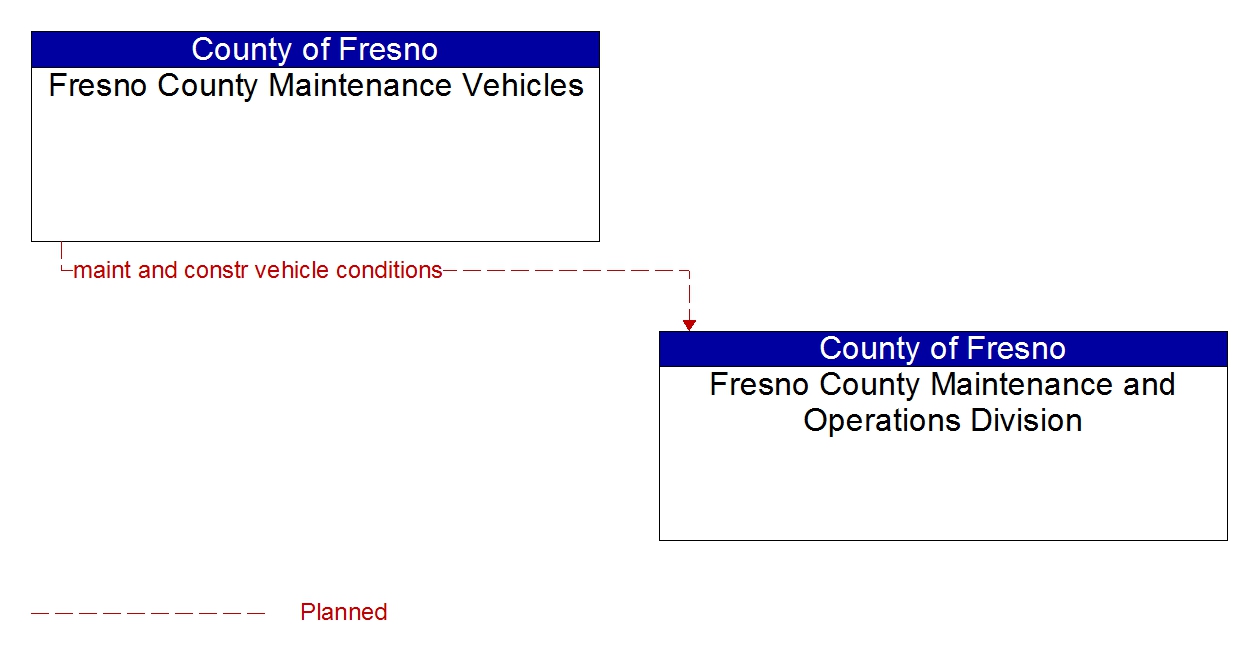 County of Fresno
Fresno County Maintenance Vehicles

maint and constr vehicle conditions

County of Fresno
Fresno County Maintenance and Operations Division

Planned